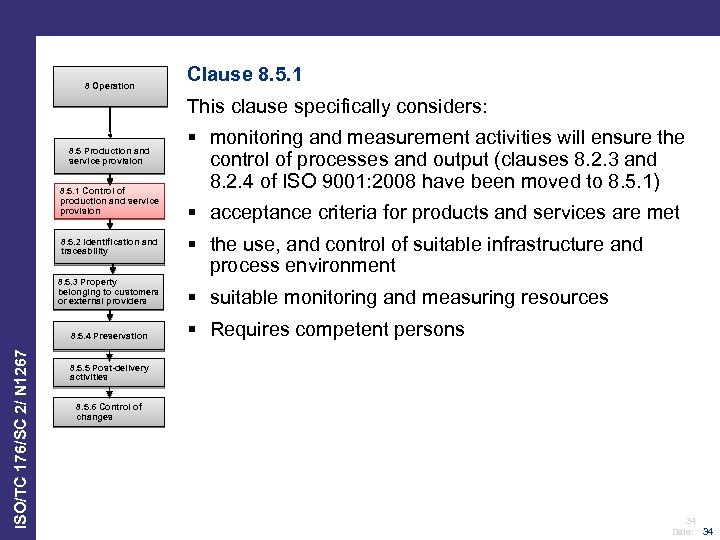 ISO/TC 176/SC 2/ N1267

8 Operation

8.5 Production and service provision

8.5.1 Control of production and service provision

8.5.2 Identification and traceability

8.5.3 Property belonging to customers or external providers

8.5.4 Preservation

8.5.5 Post-delivery activities

8.5.6 Control of changes

Clause 8.5.1

This clause specifically considers:

▪ monitoring and measurement activities will ensure the control of processes and output (clauses 8.2.3 and 8.2.4 of ISO 9001:2008 have been moved to 8.5.1)

▪ acceptance criteria for products and services are met

▪ the use, and control of suitable infrastructure and process environment

▪ suitable monitoring and measuring resources

▪ Requires competent persons

34

Date: 34